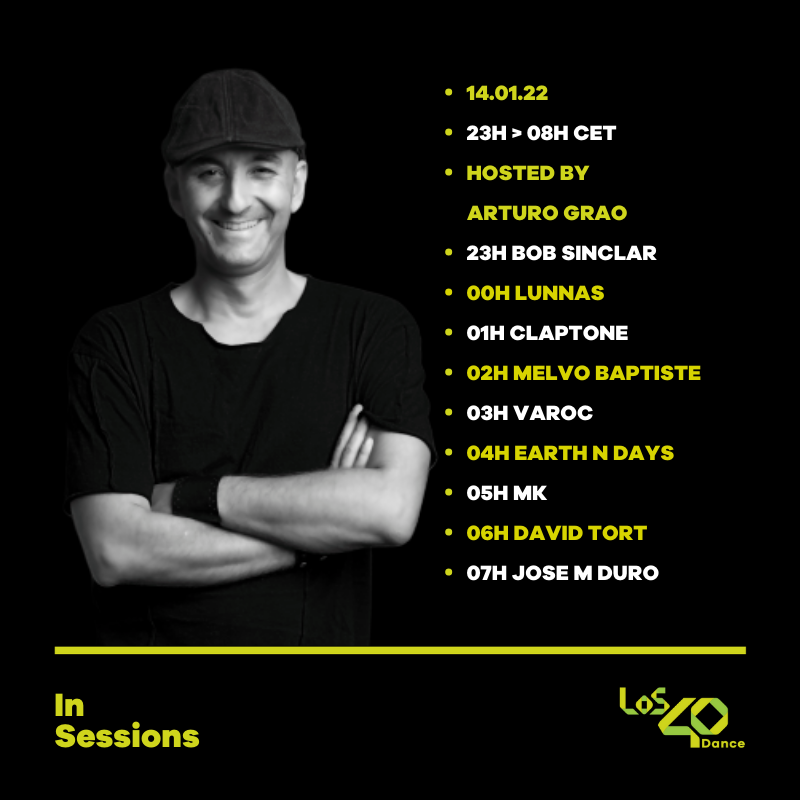 • 14.01.22
• 23H > 08H CET
• HOSTED BY ARTURO GRAO
• 23H BOB SINCLAR
• 00H LUNNAS
• 01H CLAPTONE
• 02H MELVO BAPTISTE
• 03H VAROC
• 04H EARTH N DAYS
• 05H MK
• 06H DAVID TORT
• 07H JOSE M DURO

In Sessions

LOS 40 Dance